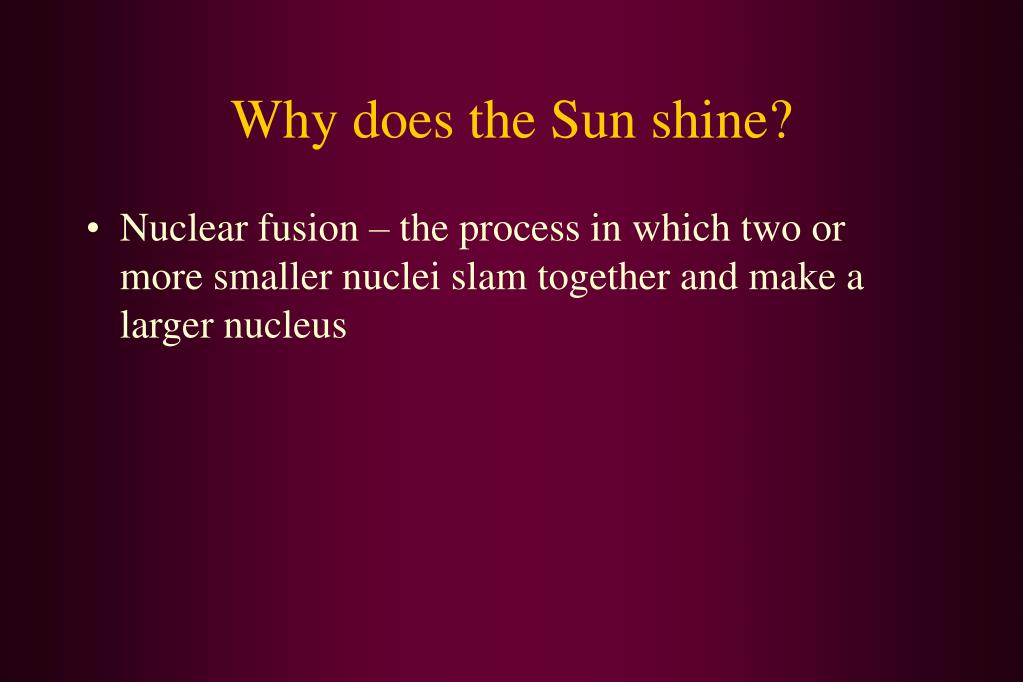 Why does the Sun shine?

• Nuclear fusion – the process in which two or more smaller nuclei slam together and make a larger nucleus